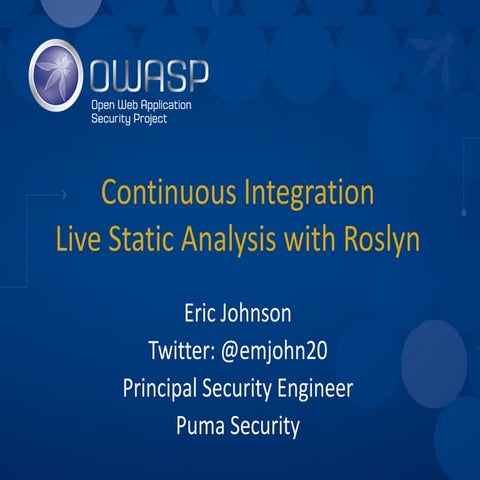 OWASP
Open Web Application
Security Project

Continuous Integration
Live Static Analysis with Roslyn

Eric Johnson
Twitter: @emjohn20
Principal Security Engineer
Puma Security